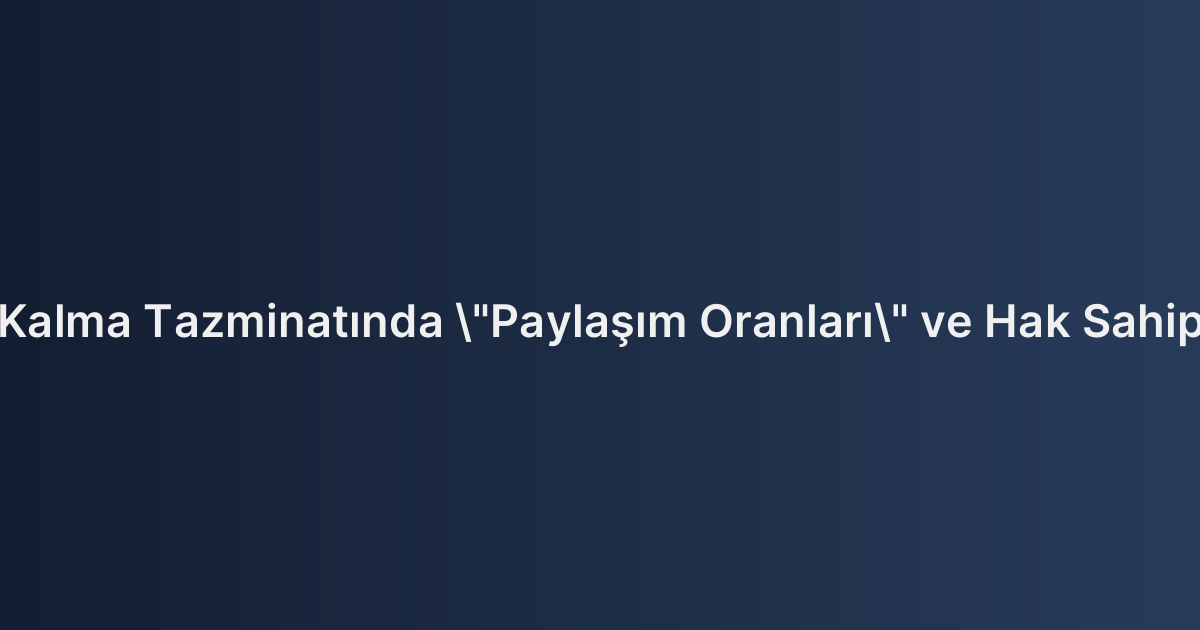 Kalma Tazminatında \"Paylaşım Oranları\" ve Hak Sahip